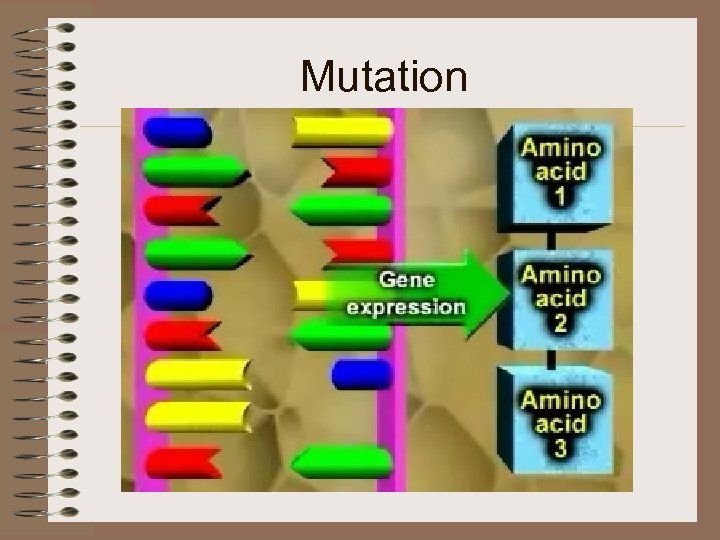 Mutation

Gene expression

Amino acid 1

Amino acid 2

Amino acid 3